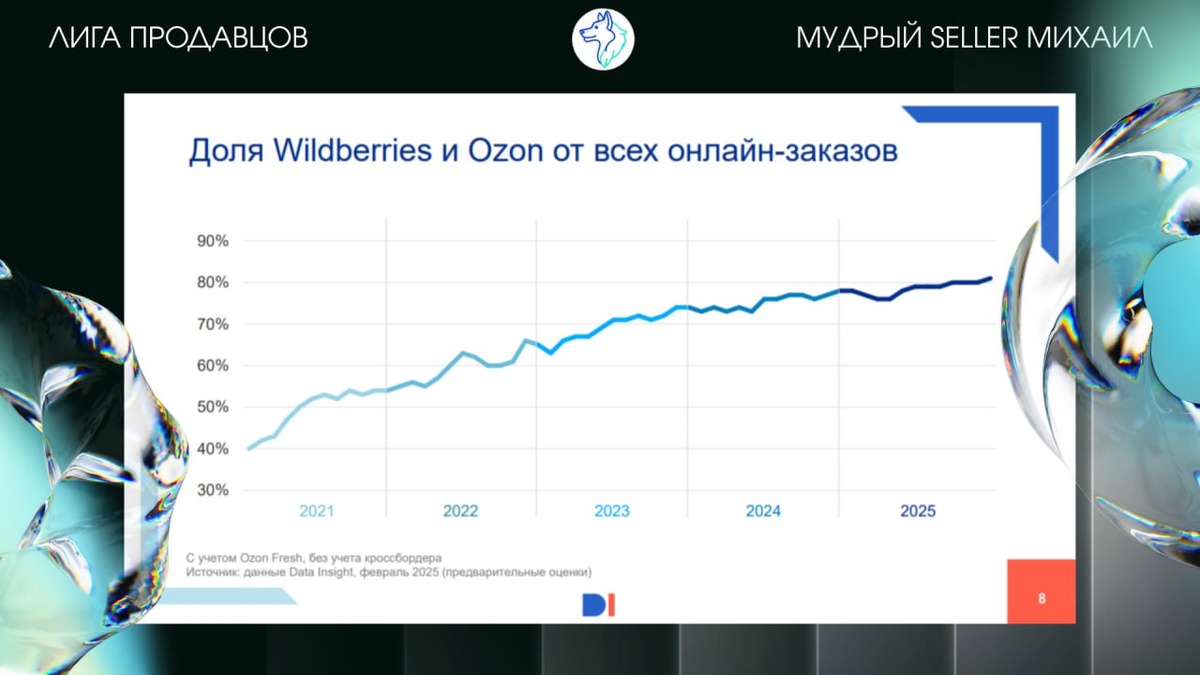 ЛИГА ПРОДАВЦОВ

МУДРЫЙ SELLER МИХАИЛ

Доля Wildberries и Ozon от всех онлайн-заказов

90%
80%
70%
60%
50%
40%
30%

2021
2022
2023
2024
2025

С учетом Ozon Fresh, без учета кроссбордера
Источник: данные Data Insight, февраль 2025 (предварительные оценки)

DI

8